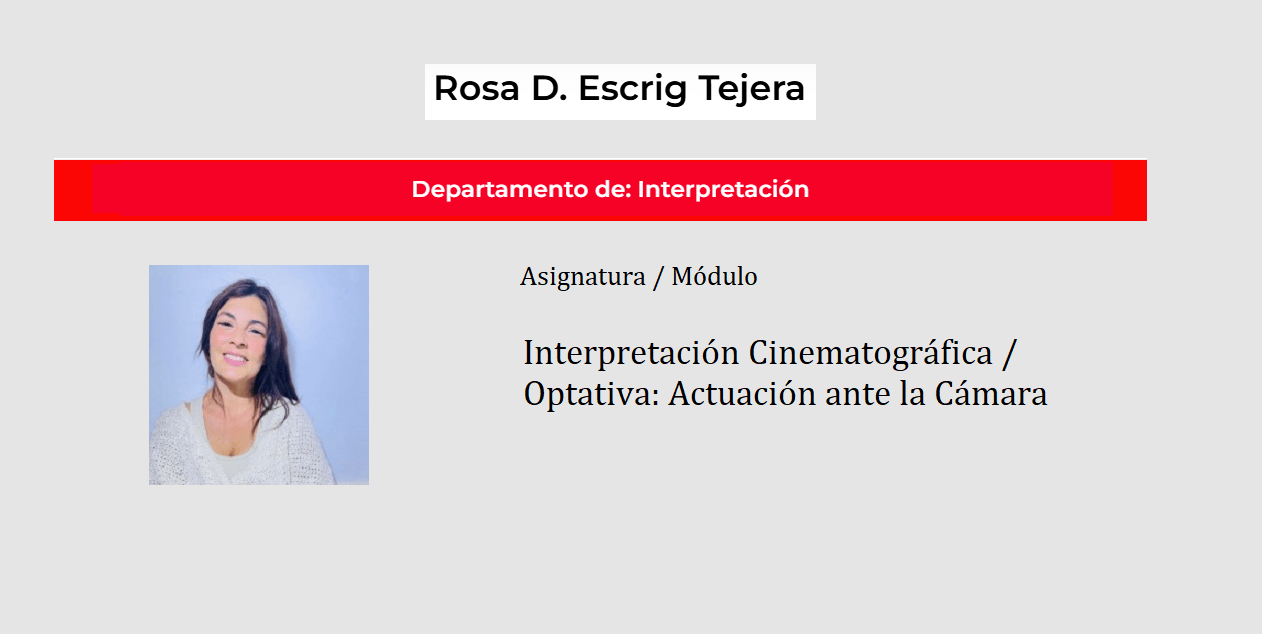 Rosa D. Escrig Tejera

Departamento de: Interpretación

Asignatura / Módulo

Interpretación Cinematográfica / Optativa: Actuación ante la Cámara